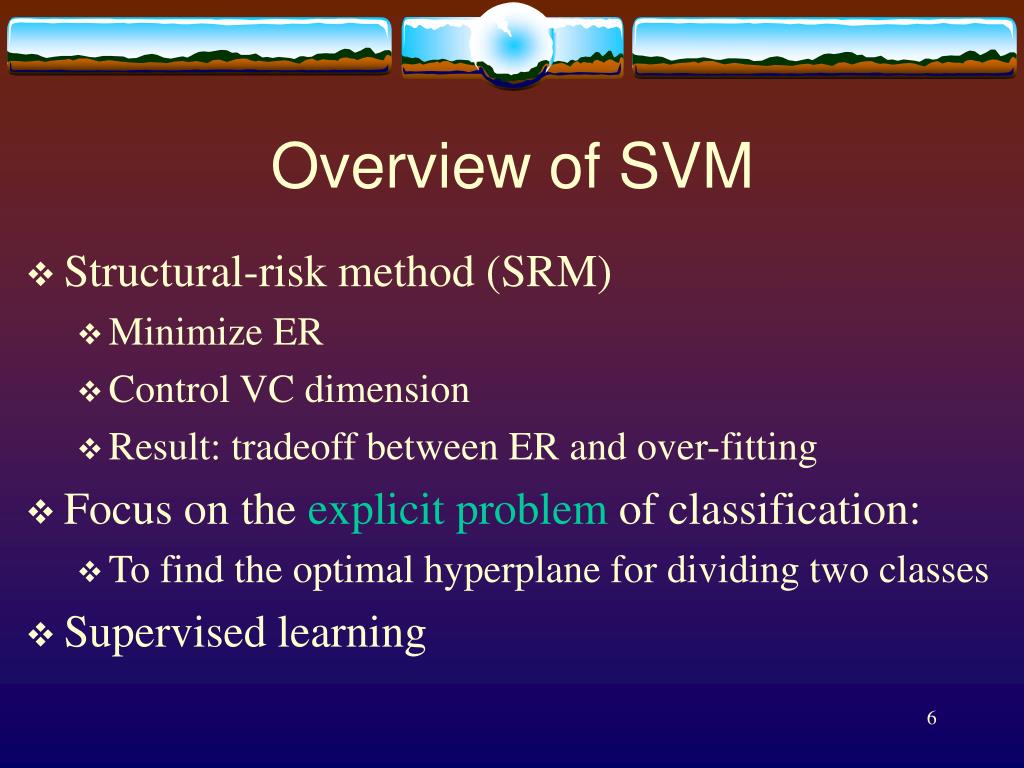 Overview of SVM

❖ Structural-risk method (SRM)
❖ Minimize ER
❖ Control VC dimension
❖ Result: tradeoff between ER and over-fitting

❖ Focus on the explicit problem of classification:
❖ To find the optimal hyperplane for dividing two classes

❖ Supervised learning

6